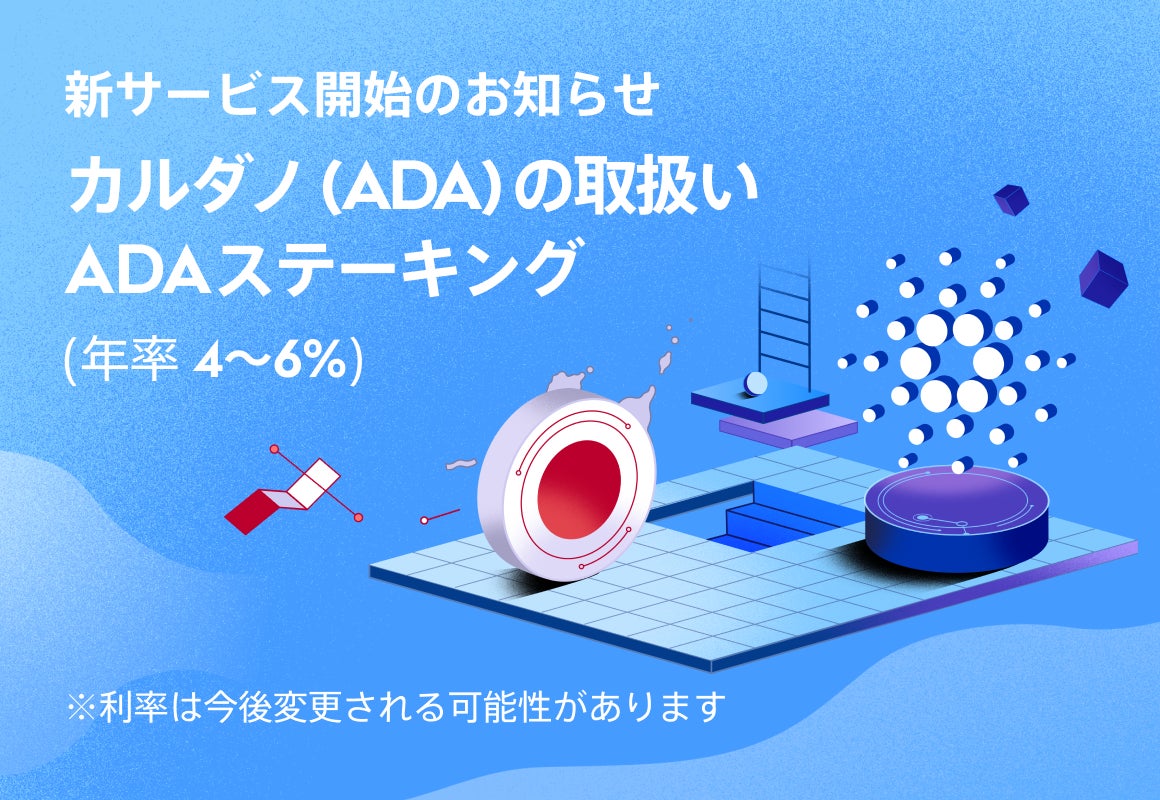 新サービス開始のお知らせ

カルダノ (ADA) の取扱い
ADAステーキング
(年率 4〜6%)

※利率は今後変更される可能性があります